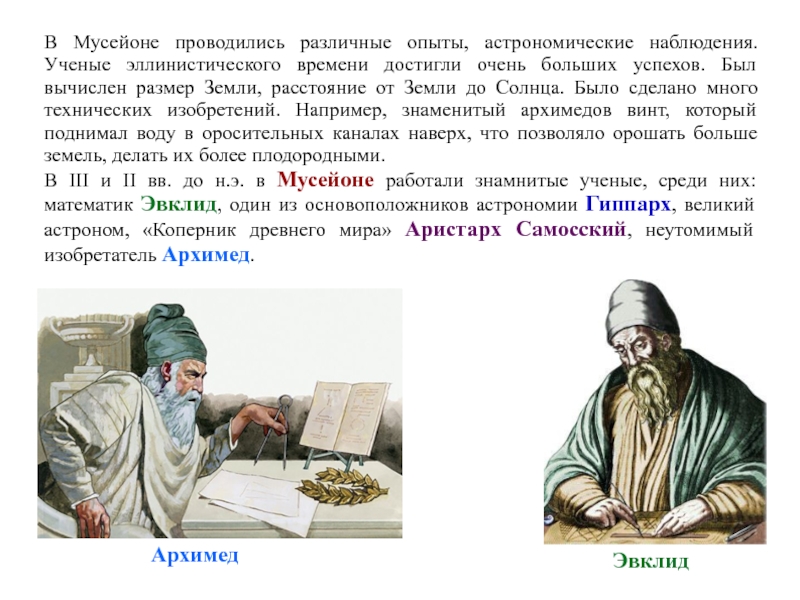 В Мусейоне проводились различные опыты, астрономические наблюдения. Ученые эллинистического времени достигли очень больших успехов. Был вычислен размер Земли, расстояние от Земли до Солнца. Было сделано много технических изобретений. Например, знаменитый архимедов винт, который поднимал воду в оросительных каналах наверх, что позволяло орошать больше земель, делать их более плодородными.

В III и II вв. до н.э. в Мусейоне работали знамнитые ученые, среди них: математик Эвклид, один из основоположников астрономии Гиппарх, великий астроном, «Коперник древнего мира» Аристарх Самосский, неутомимый изобретатель Архимед.

Архимед

Эвклид